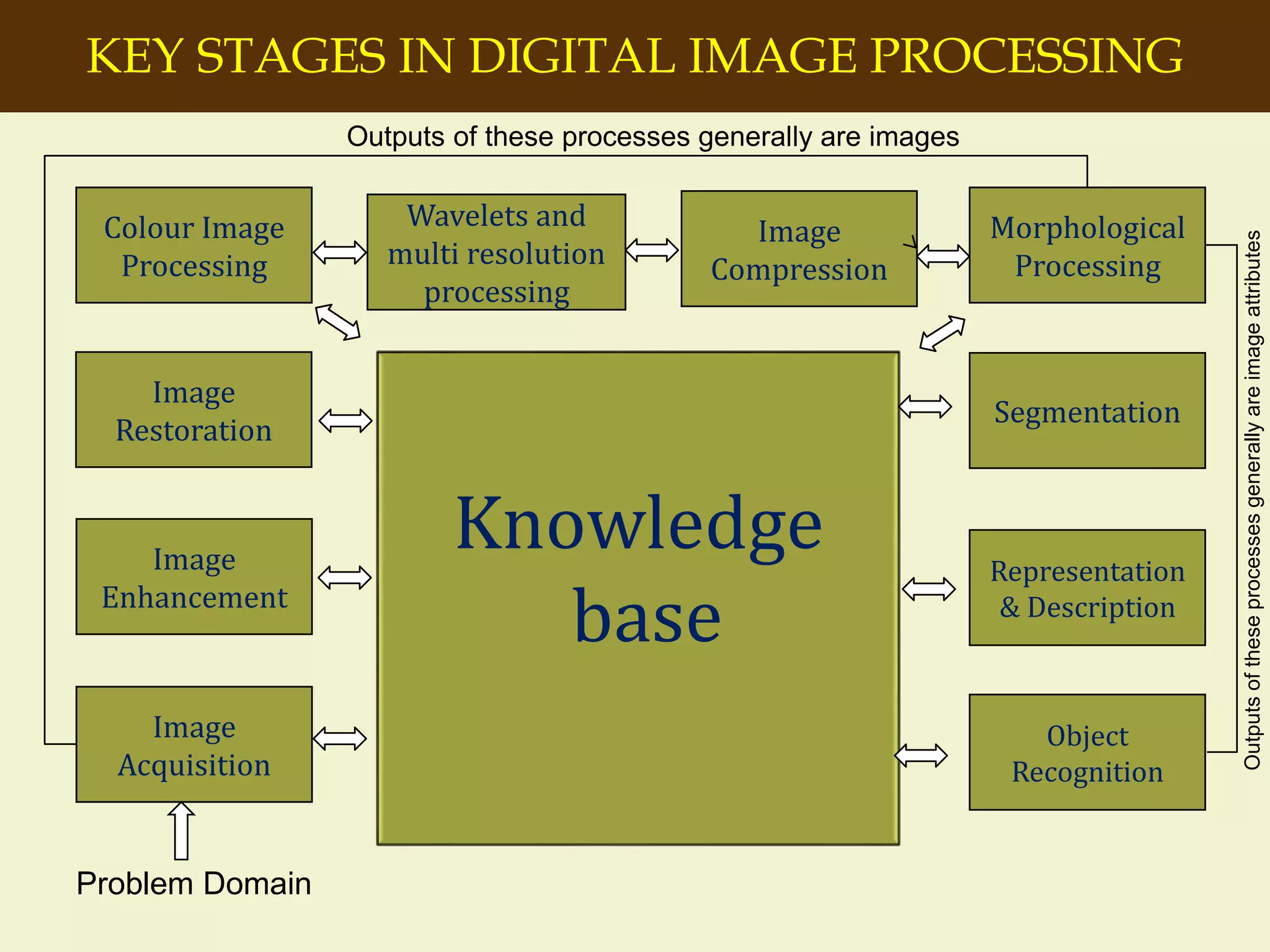 KEY STAGES IN DIGITAL IMAGE PROCESSING

Outputs of these processes generally are images

Colour Image Processing

Wavelets and multi resolution processing

Image Compression

Morphological Processing

Image Restoration

Knowledge base

Segmentation

Image Enhancement

Representation & Description

Image Acquisition

Object Recognition

Problem Domain

Outputs of these processes generally are image attributes